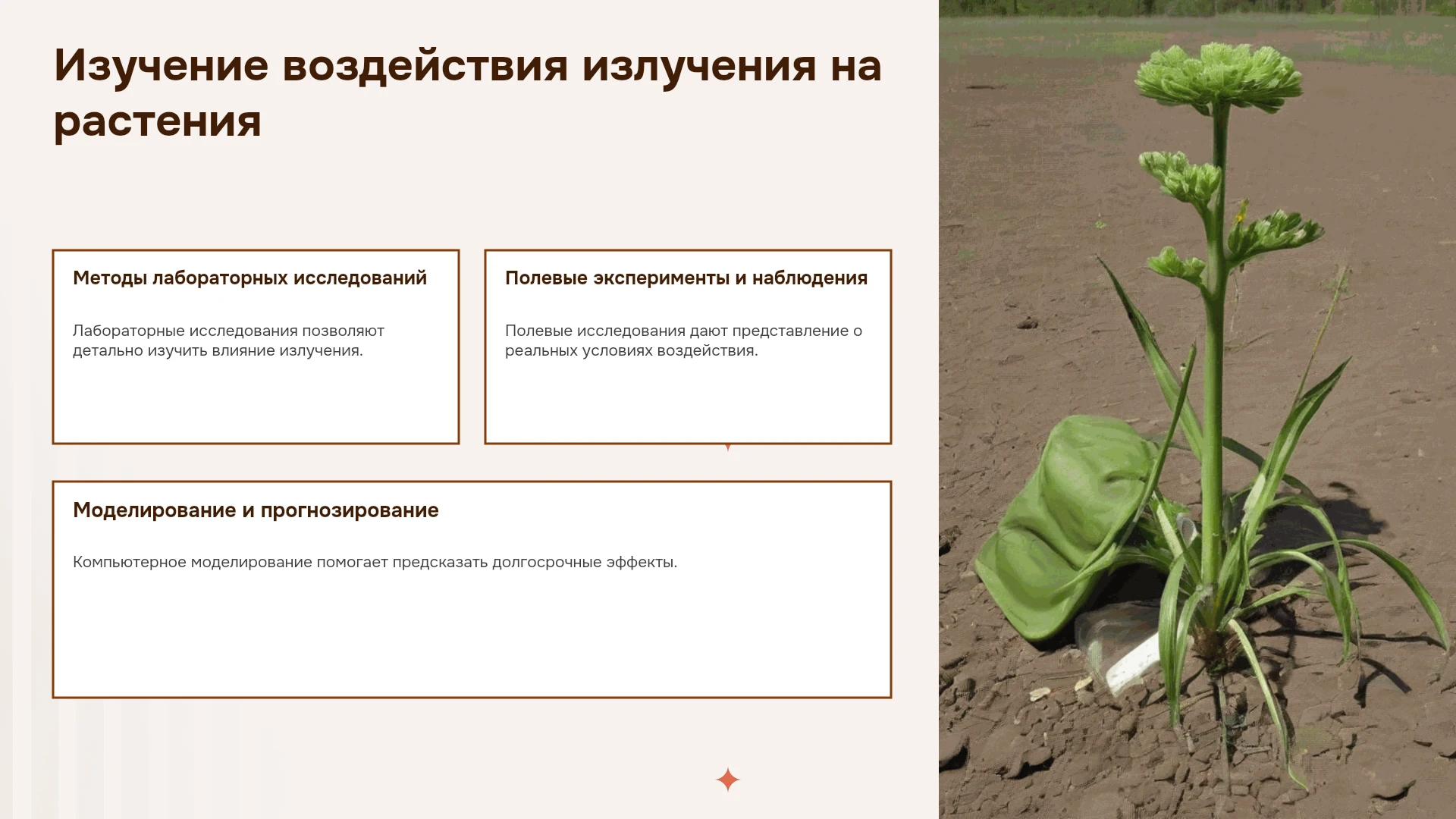 Изучение воздействия излучения на растения

Методы лабораторных исследований

Лабораторные исследования позволяют детально изучить влияние излучения.

Полевые эксперименты и наблюдения

Полевые исследования дают представление о реальных условиях воздействия.

Моделирование и прогнозирование

Компьютерное моделирование помогает предсказать долгосрочные эффекты.